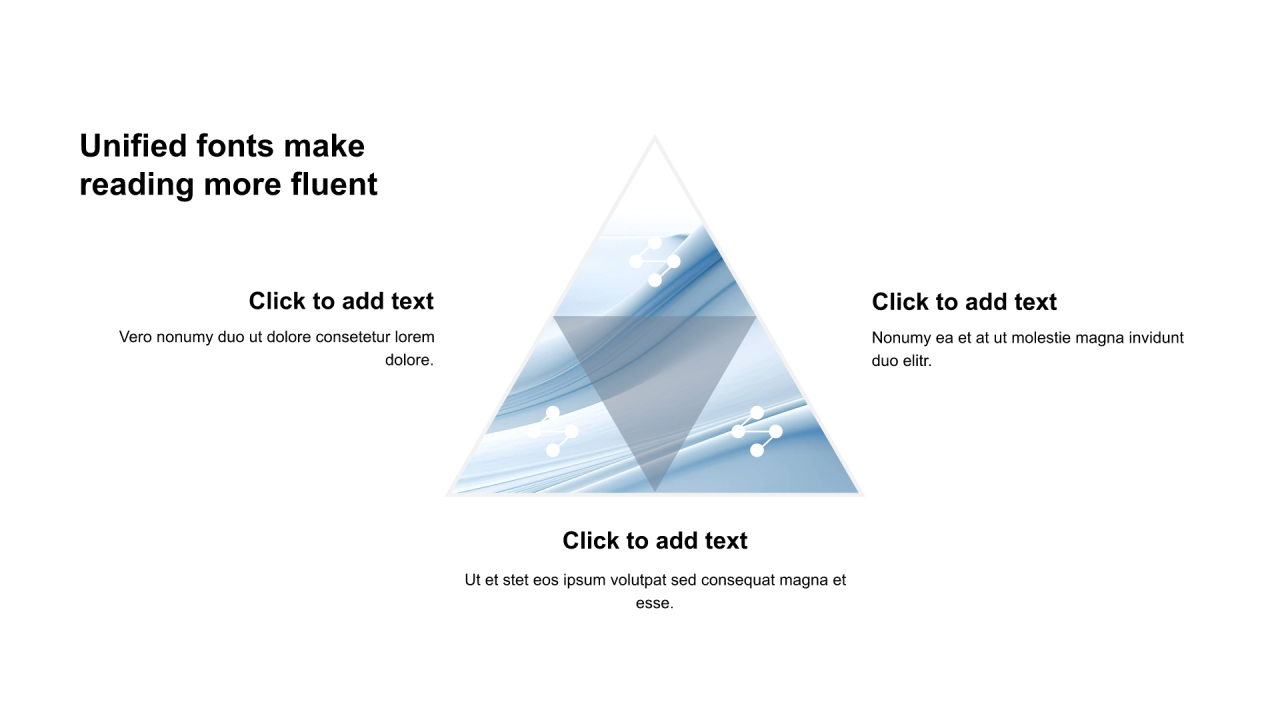 Unified fonts make reading more fluent

Click to add text

Vero nonumy duo ut dolore consetetur lorem dolore.

Click to add text

Nonumy ea et at ut molestie magna invidunt duo elitr.

Click to add text

Ut et stet eos ipsum volutpat sed consequat magna et esse.